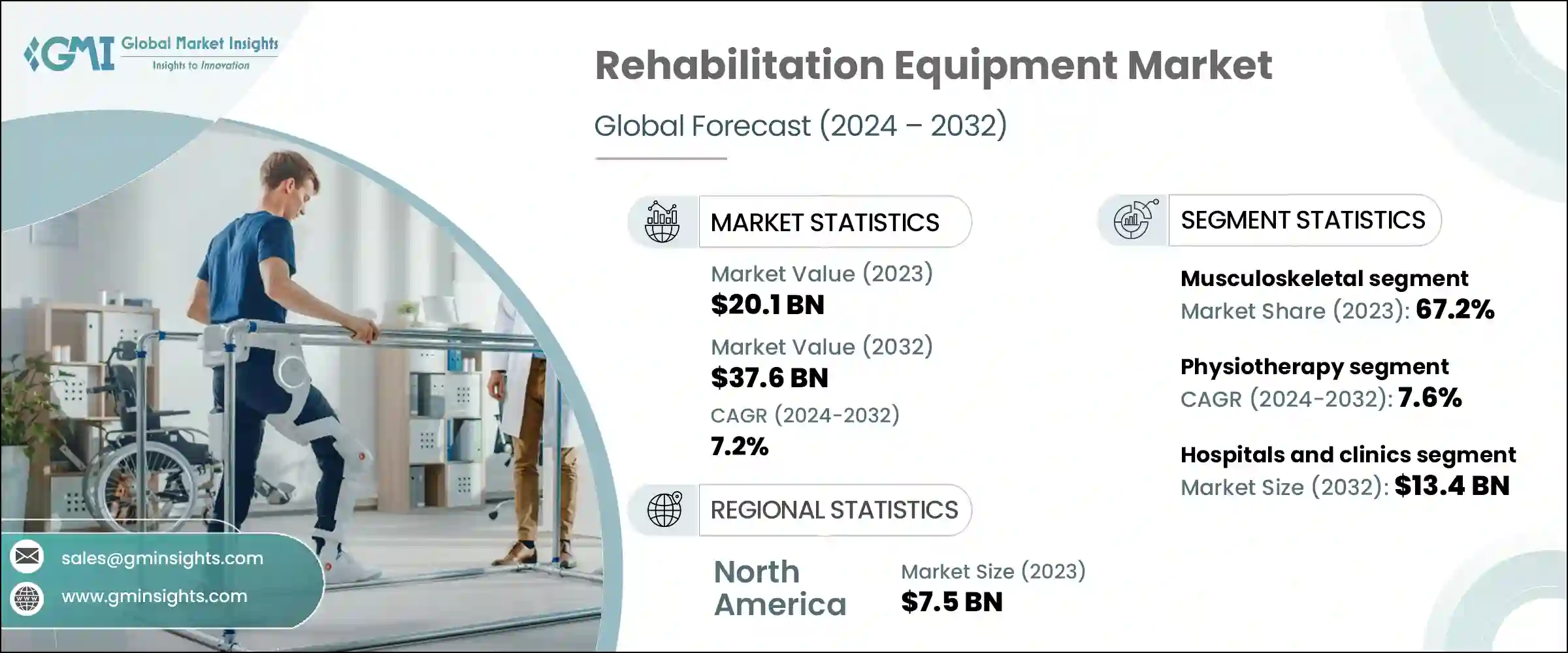 GMI Global Market Insights
Insights to Innovation

Rehabilitation Equipment Market

Global Forecast (2024 – 2032)

MARKET STATISTICS

Market Value (2023)
$20.1 BN

Market Value (2032)
$37.6 BN

CAGR (2024-2032)
7.2%

REGIONAL STATISTICS

North America

Market Size (2023)
$7.5 BN

SEGMENT STATISTICS

Musculoskeletal segment
Market Share (2023): 67.2%

Physiotherapy segment
CAGR (2024-2032): 7.6%

Hospitals and clinics segment
Market Size (2032): $13.4 BN

sales@gminsights.com

www.gminsights.com